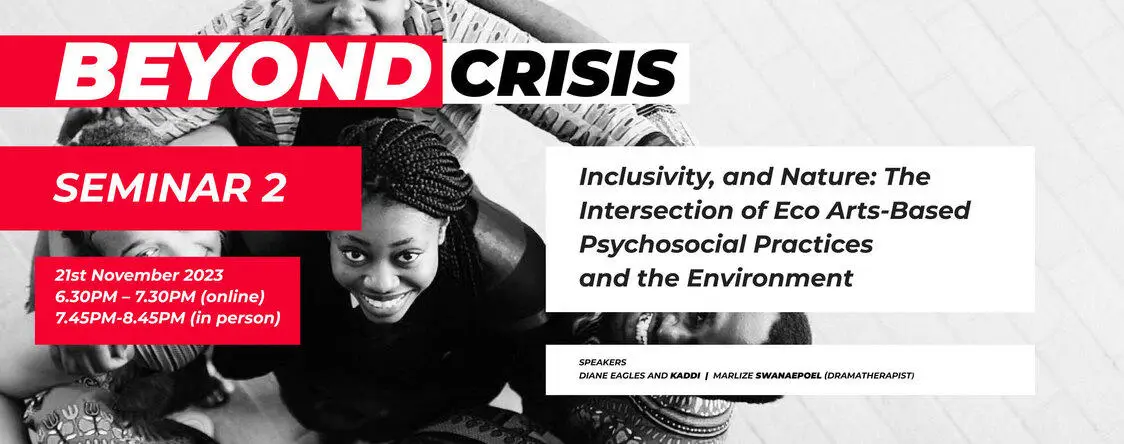 BEYOND CRISIS

SEMINAR 2

21st November 2023
6.30PM – 7.30PM (online)
7.45PM-8.45PM (in person)

Inclusivity, and Nature: The Intersection of Eco Arts-Based Psychosocial Practices and the Environment

SPEAKERS
DIANE EAGLES AND KADDI | MARLIZE SWANAEPOEL (DRAMATHERAPIST)